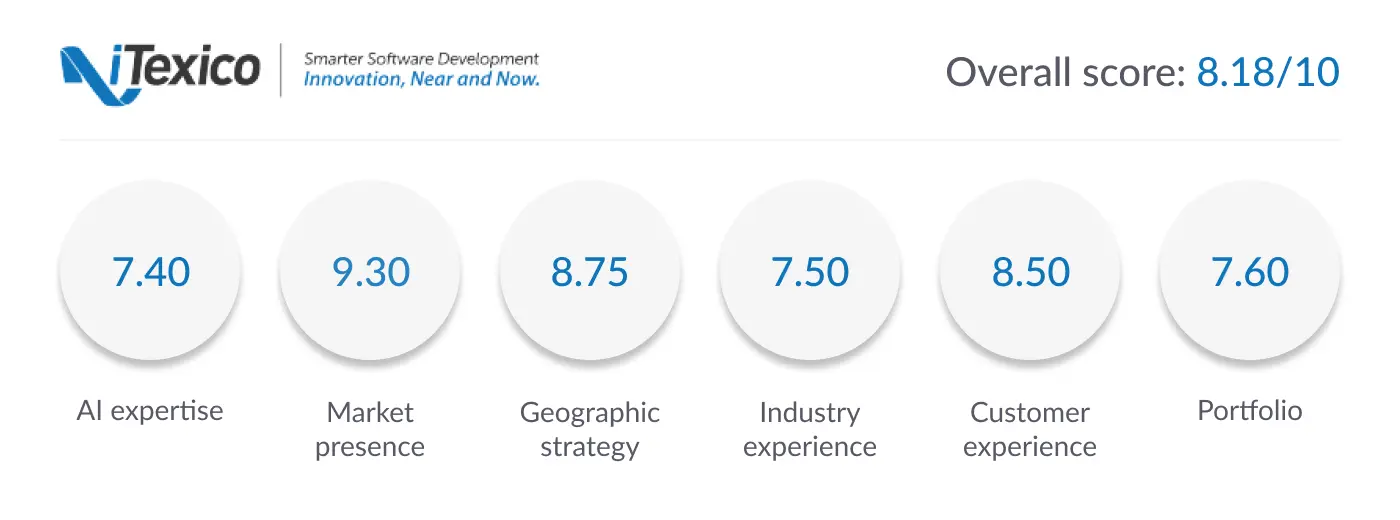 iTexico
Smarter Software Development
Innovation, Near and Now.

Overall score: 8.18/10

7.40
AI expertise

9.30
Market presence

8.75
Geographic strategy

7.50
Industry experience

8.50
Customer experience

7.60
Portfolio